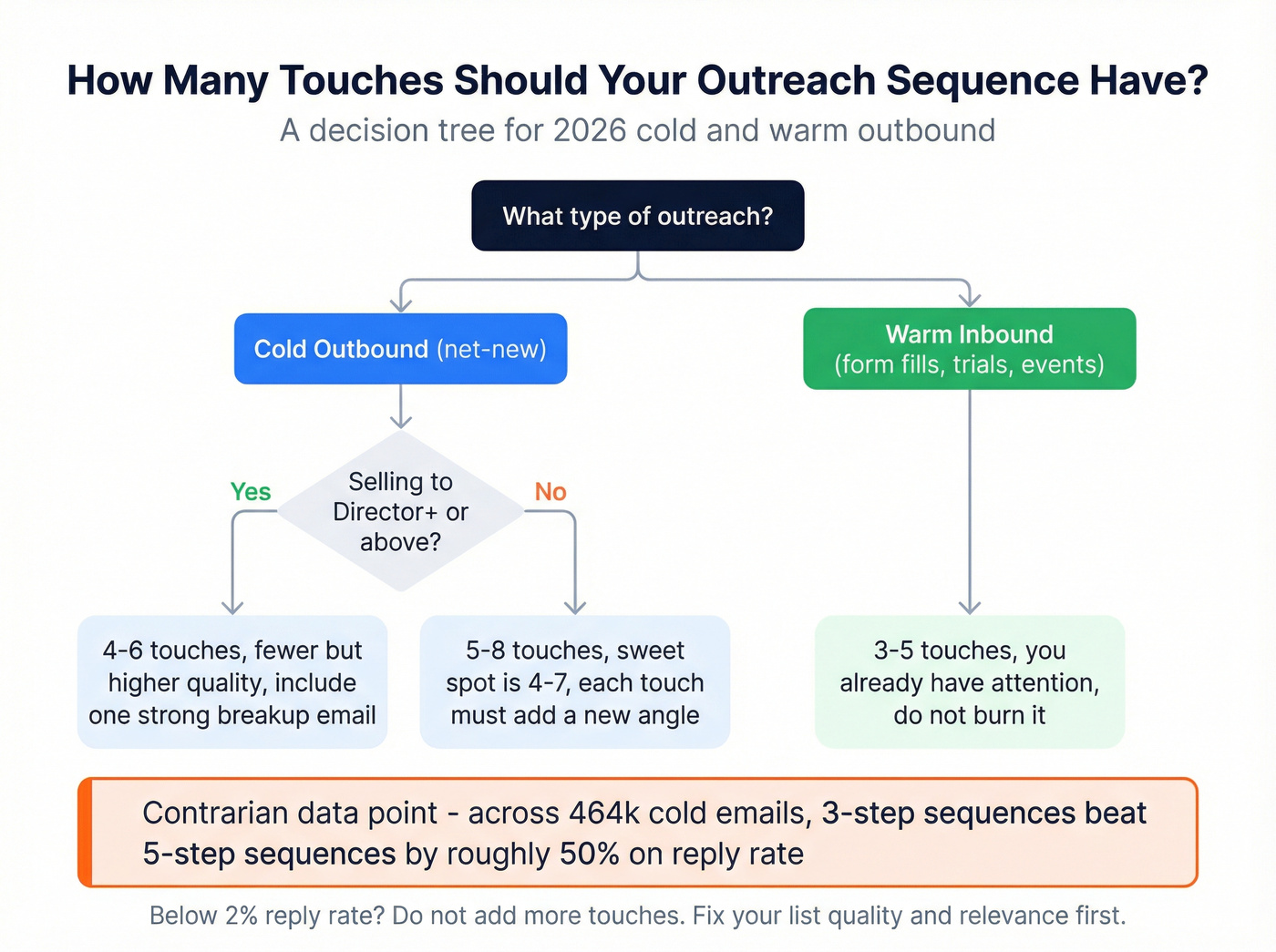 How Many Touches Should Your Outreach Sequence Have?
A decision tree for 2026 cold and warm outbound

What type of outreach?

Cold Outbound (net-new)

Warm Inbound (form fills, trials, events)

Yes

Selling to Director+ or above?

No

4-6 touches, fewer but higher quality, include one strong breakup email

5-8 touches, sweet spot is 4-7, each touch must add a new angle

3-5 touches, you already have attention, do not burn it

Contrarian data point - across 464k cold emails, 3-step sequences beat 5-step sequences by roughly 50% on reply rate

Below 2% reply rate? Do not add more touches. Fix your list quality and relevance first.